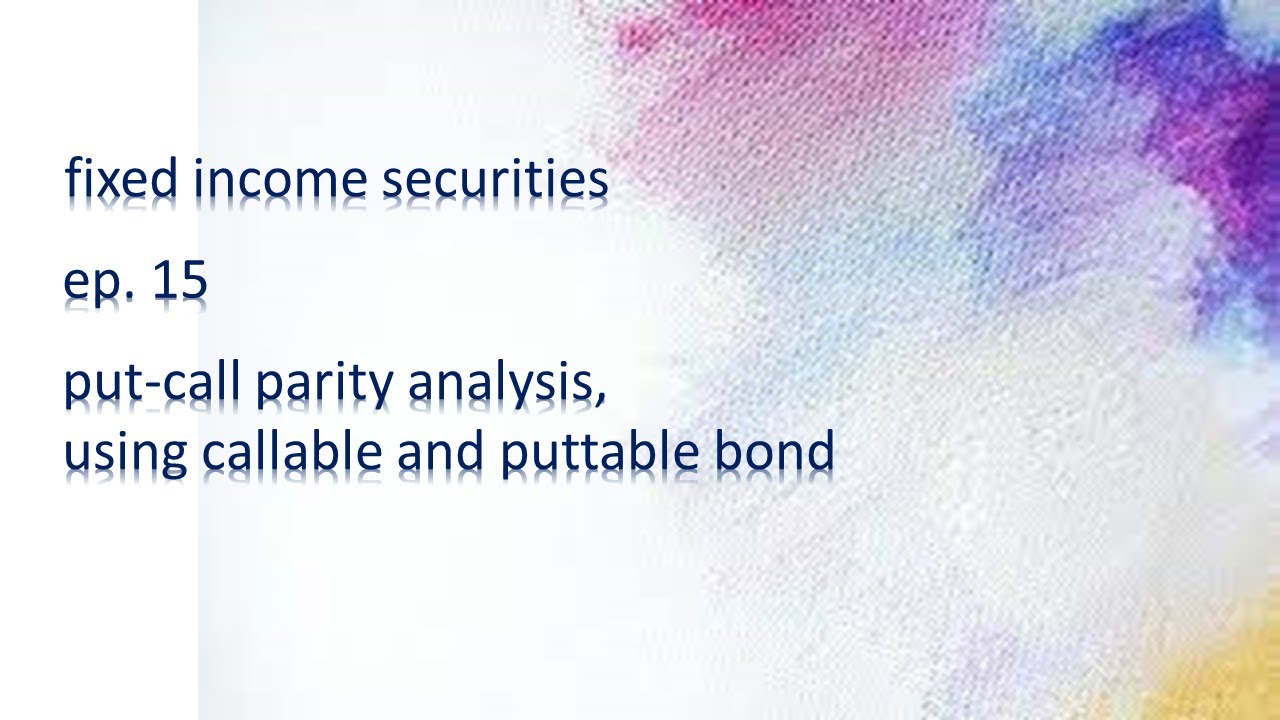 fixed income securities

ep. 15

put-call parity analysis,
using callable and puttable bond